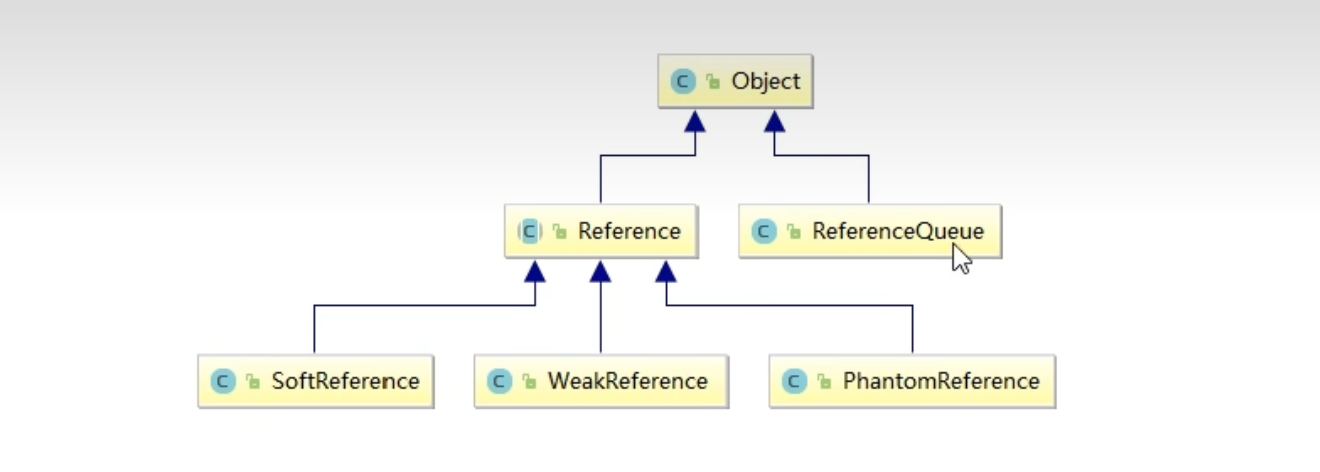 C Object

C Reference

C ReferenceQueue

C SoftReference

C WeakReference

C PhantomReference